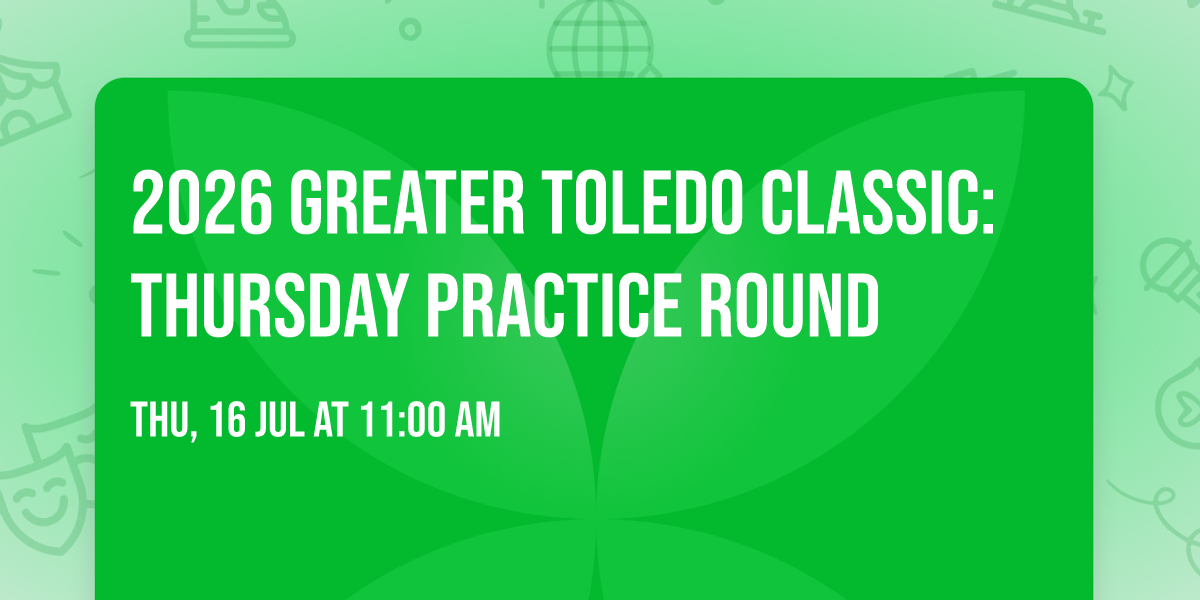 2026 GREATER TOLEDO CLASSIC: THURSDAY PRACTICE ROUND

THU, 16 JUL AT 11:00 AM